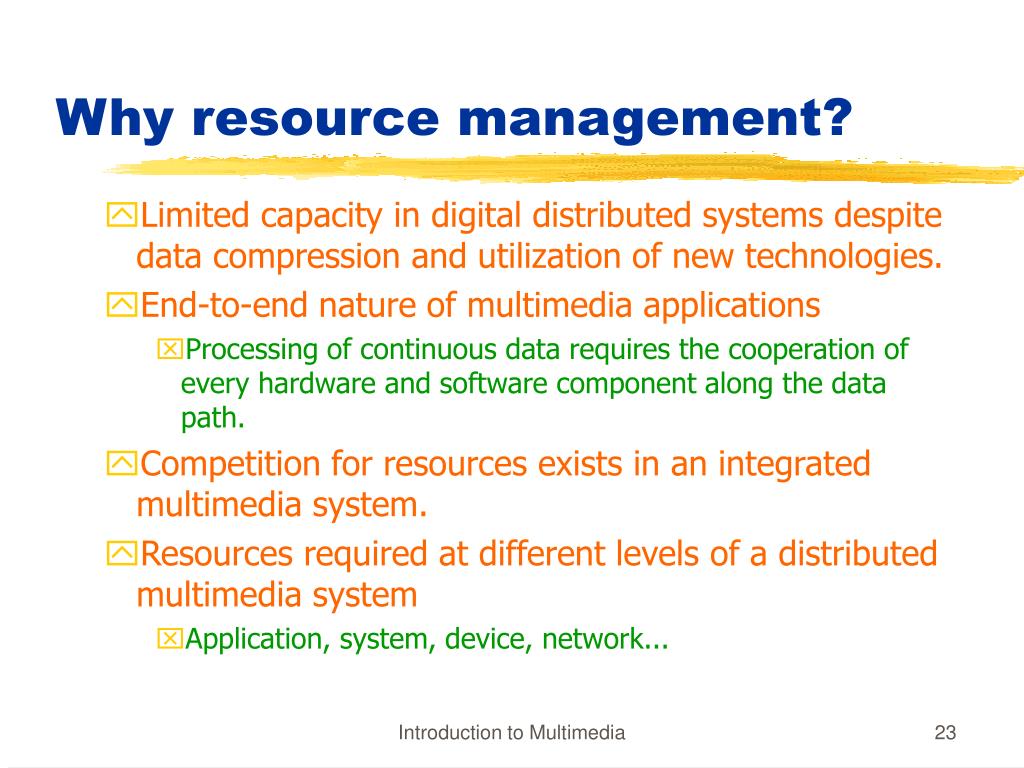 Why resource management?

Limited capacity in digital distributed systems despite data compression and utilization of new technologies.

End-to-end nature of multimedia applications

Processing of continuous data requires the cooperation of every hardware and software component along the data path.

Competition for resources exists in an integrated multimedia system.

Resources required at different levels of a distributed multimedia system

Application, system, device, network...

Introduction to Multimedia

23